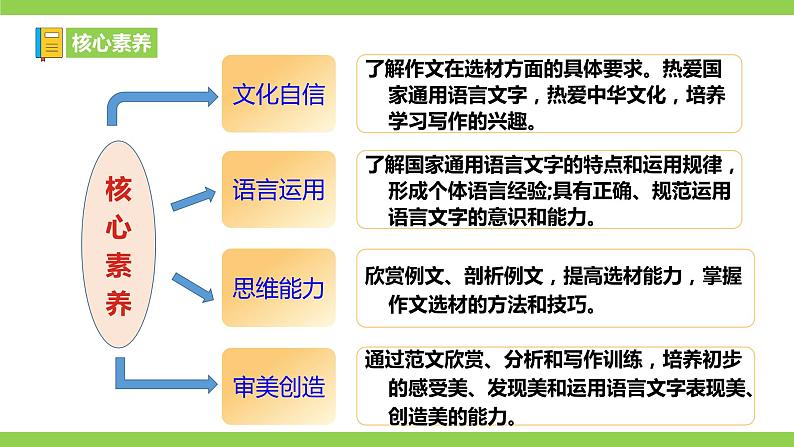 核心素养

核心素养

文化自信

了解作文在选材方面的具体要求。热爱国家通用语言文字，热爱中华文化，培养学习写作的兴趣。

语言运用

了解国家通用语言文字的特点和运用规律，形成个体语言经验;具有正确、规范运用语言文字的意识和能力。

思维能力

欣赏例文、剖析例文，提高选材能力，掌握作文选材的方法和技巧。

审美创造

通过范文欣赏、分析和写作训练，培养初步的感受美、发现美和运用语言文字表现美、创造美的能力。